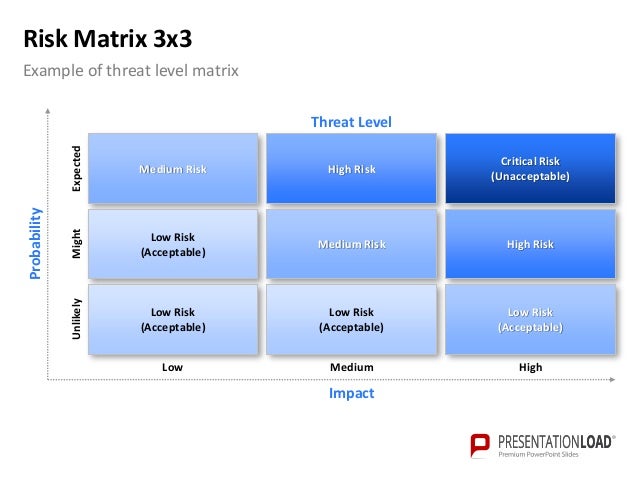 Risk Matrix 3x3

Example of threat level matrix

Threat Level

Probability

| | Low | Medium | High |
|---|---|---|---|
| Expected | Medium Risk | High Risk | Critical Risk (Unacceptable) |
| Might | Low Risk (Acceptable) | Medium Risk | High Risk |
| Unlikely | Low Risk (Acceptable) | Low Risk (Acceptable) | Low Risk (Acceptable) |

Impact

PRESENTATIONLOAD®
Premium PowerPoint Slides